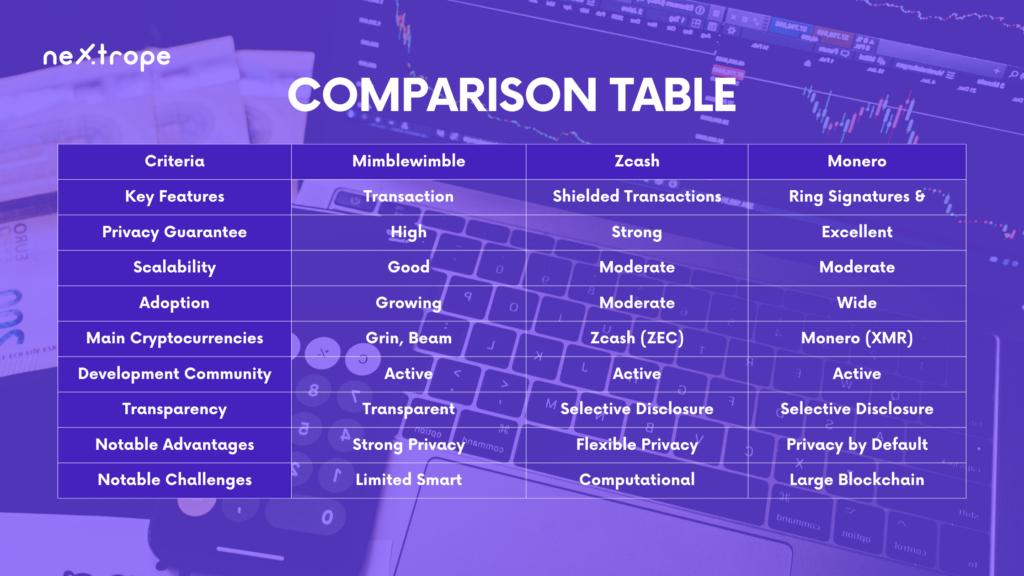 neXtrope

COMPARISON TABLE

| Criteria | Mimblewimble | Zcash | Monero |
|---|---|---|---|
| Key Features | Transaction | Shielded Transactions | Ring Signatures & |
| Privacy Guarantee | High | Strong | Excellent |
| Scalability | Good | Moderate | Moderate |
| Adoption | Growing | Moderate | Wide |
| Main Cryptocurrencies | Grin, Beam | Zcash (ZEC) | Monero (XMR) |
| Development Community | Active | Active | Active |
| Transparency | Transparent | Selective Disclosure | Selective Disclosure |
| Notable Advantages | Strong Privacy | Flexible Privacy | Privacy by Default |
| Notable Challenges | Limited Smart | Computational | Large Blockchain |